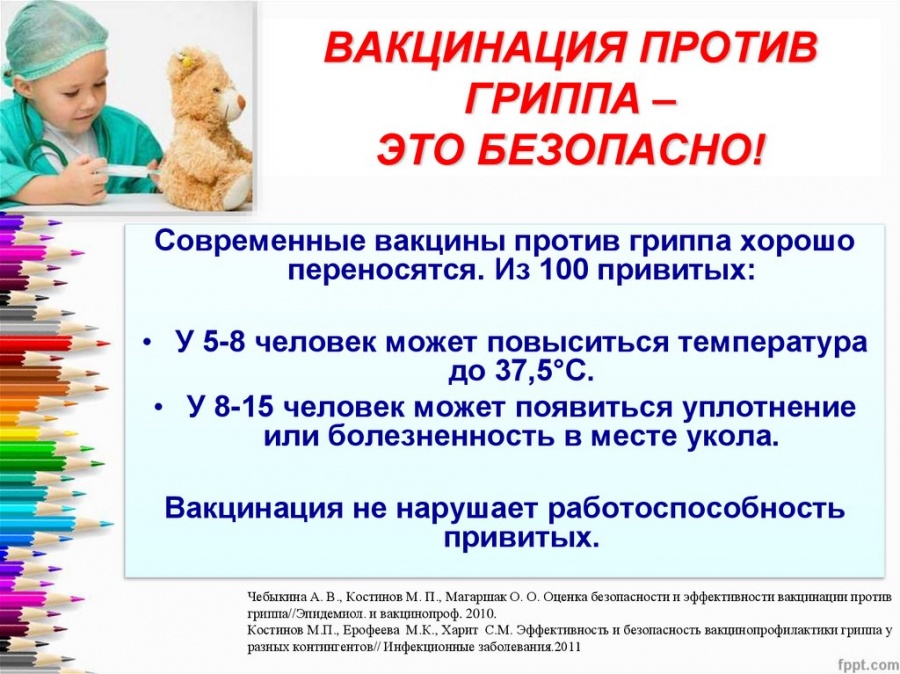 ВАКЦИНАЦИЯ ПРОТИВ ГРИППА – ЭТО БЕЗОПАСНО!

Современные вакцины против гриппа хорошо переносятся. Из 100 привитых:

• У 5-8 человек может повыситься температура до 37,5°С.
• У 8-15 человек может появиться уплотнение или болезненность в месте укола.

Вакцинация не нарушает работоспособность привитых.

Чебыкина А. В., Костинов М. П., Магаршак О. О. Оценка безопасности и эффективности вакцинации против гриппа//Эпидемиол. и вакцинопроф. 2010.
Костинов М.П., Ерофеева М.К., Харит С.М. Эффективность и безопасность вакцинопрофилактики гриппа у разных контингентов// Инфекционные заболевания.2011

fppt.com